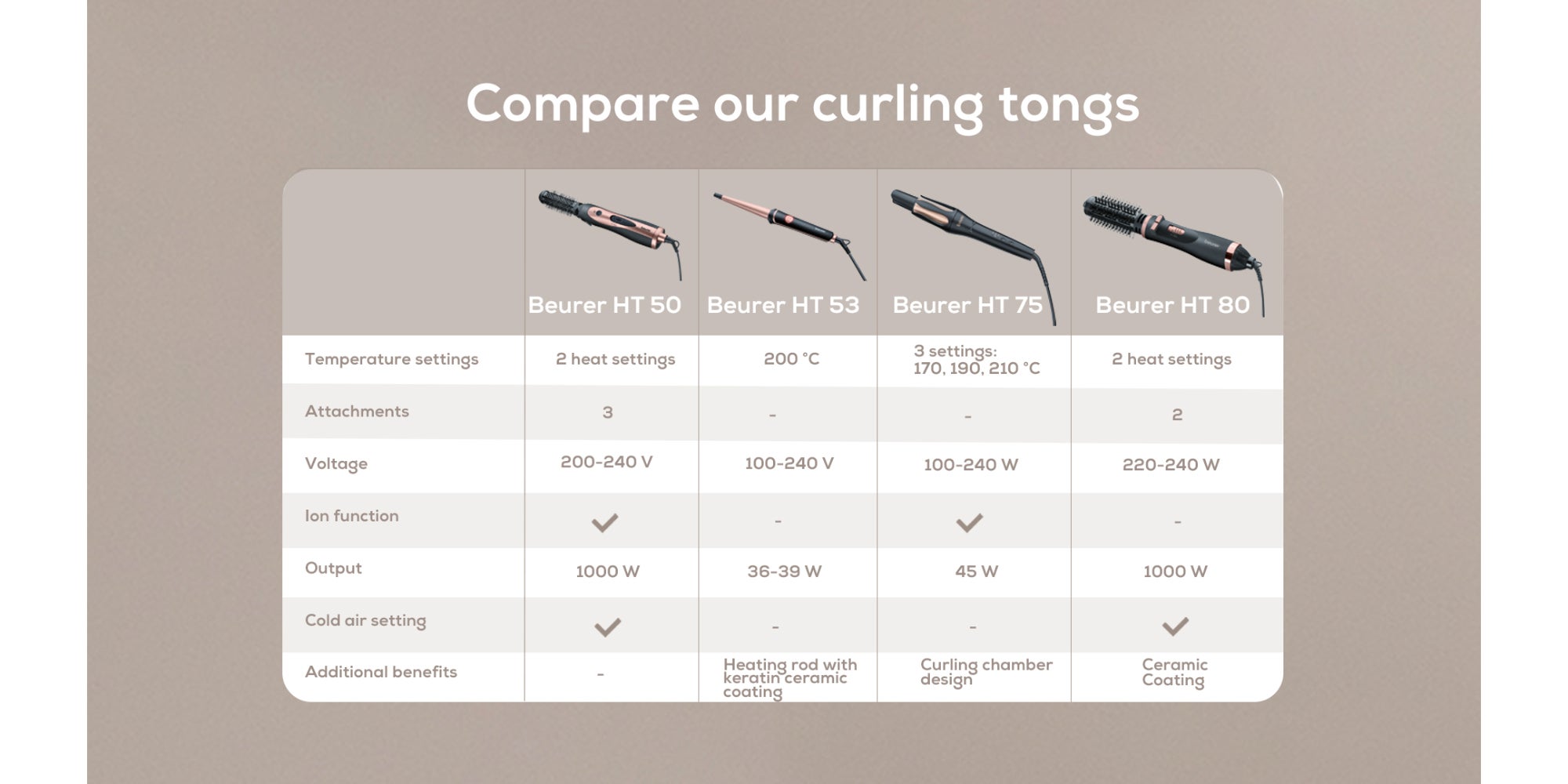 Compare our curling tongs

| | Beurer HT 50 | Beurer HT 53 | Beurer HT 75 | Beurer HT 80 |
|---|---|---|---|---|
| Temperature settings | 2 heat settings | 200 °C | 3 settings: 170, 190, 210 °C | 2 heat settings |
| Attachments | 3 | - | - | 2 |
| Voltage | 200-240 V | 100-240 V | 100-240 W | 220-240 W |
| Ion function | ✓ | - | ✓ | - |
| Output | 1000 W | 36-39 W | 45 W | 1000 W |
| Cold air setting | ✓ | - | - | ✓ |
| Additional benefits | - | Heating rod with keratin ceramic coating | Curling chamber design | Ceramic Coating |